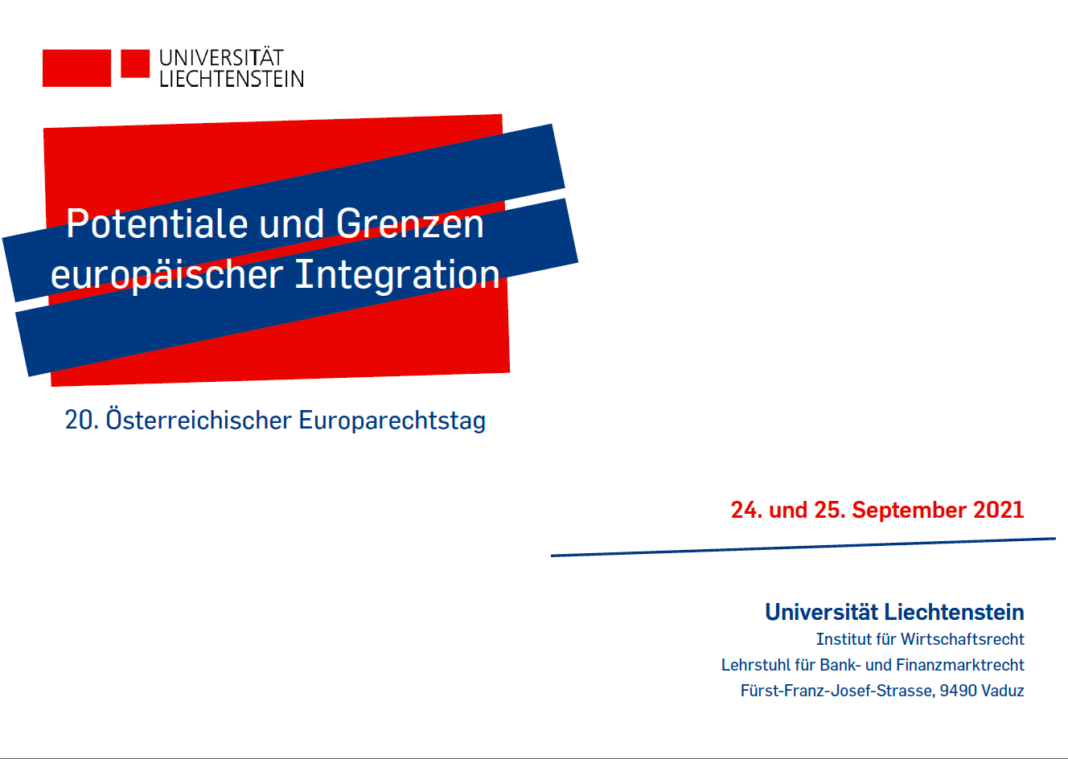 UNIVERSITÄT
LIECHTENSTEIN

Potentiale und Grenzen europäischer Integration

20. Österreichischer Europarechtstag

24. und 25. September 2021

Universität Liechtenstein
Institut für Wirtschaftsrecht
Lehrstuhl für Bank- und Finanzmarktrecht
Fürst-Franz-Josef-Strasse, 9490 Vaduz